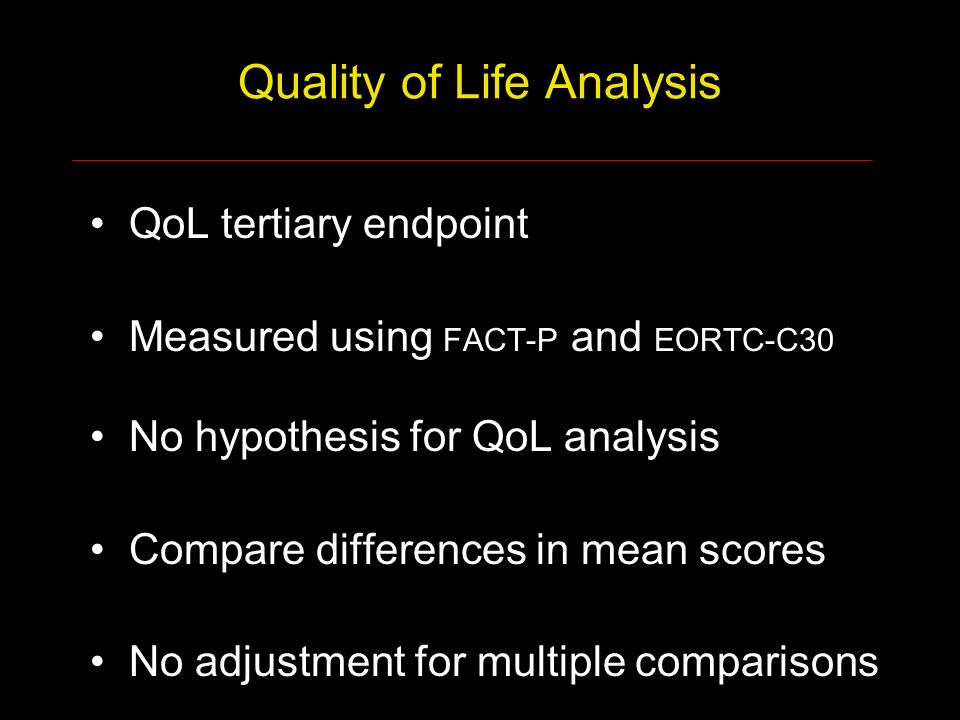 Quality of Life Analysis

• QoL tertiary endpoint

• Measured using FACT-P and EORTC-C30

• No hypothesis for QoL analysis

• Compare differences in mean scores

• No adjustment for multiple comparisons